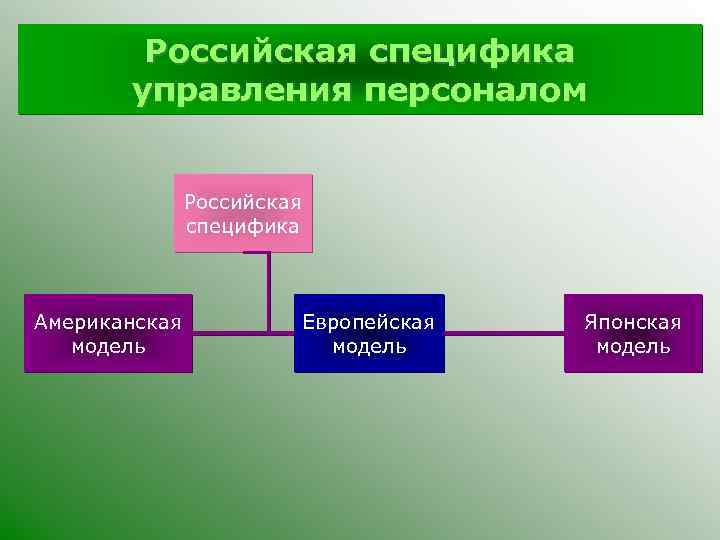 Российская специфика управления персоналом

Российская специфика

Американская модель

Европейская модель

Японская модель